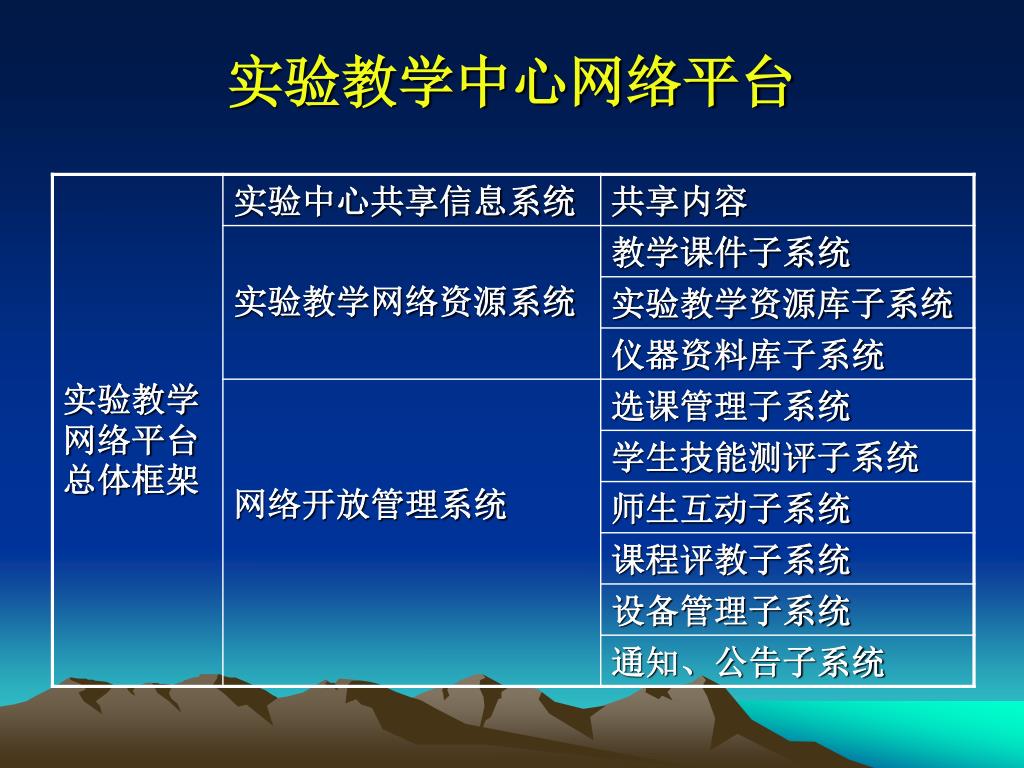 实验教学中心网络平台

| 实验教学网络平台总体框架 | 实验中心共享信息系统 | 共享内容 |
|---|---|---|
| | 实验教学网络资源系统 | 教学课件子系统 |
| | | 实验教学资源库子系统 |
| | | 仪器资料库子系统 |
| | 网络开放管理系统 | 选课管理子系统 |
| | | 学生技能测评子系统 |
| | | 师生互动子系统 |
| | | 课程评教子系统 |
| | | 设备管理子系统 |
| | | 通知、公告子系统 |